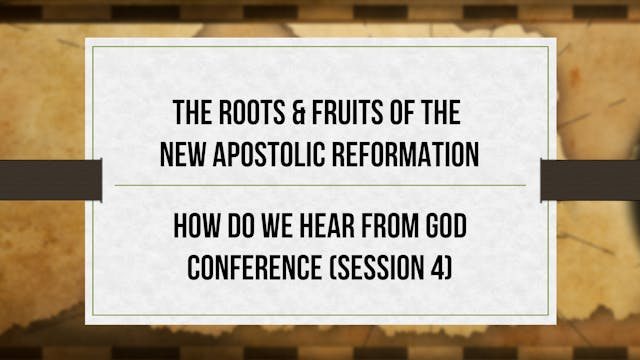 THE ROOTS & FRUITS OF THE NEW APOSTOLIC REFORMATION

HOW DO WE HEAR FROM GOD CONFERENCE (SESSION 4)